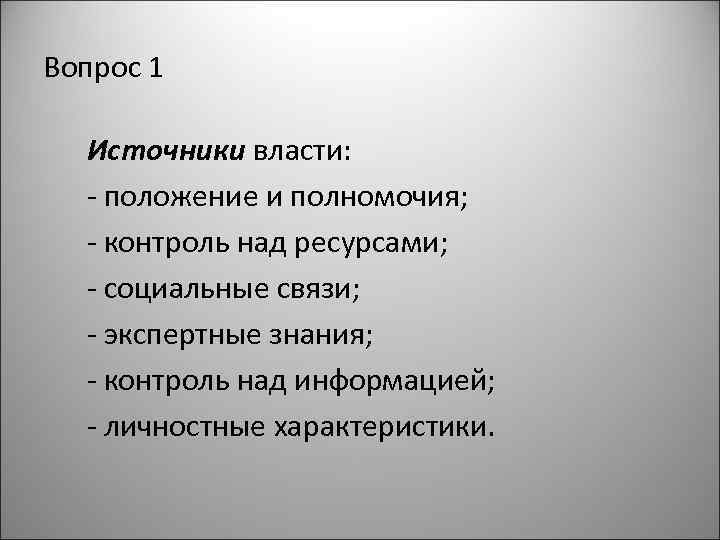 Вопрос 1

Источники власти:
- положение и полномочия;
- контроль над ресурсами;
- социальные связи;
- экспертные знания;
- контроль над информацией;
- личностные характеристики.